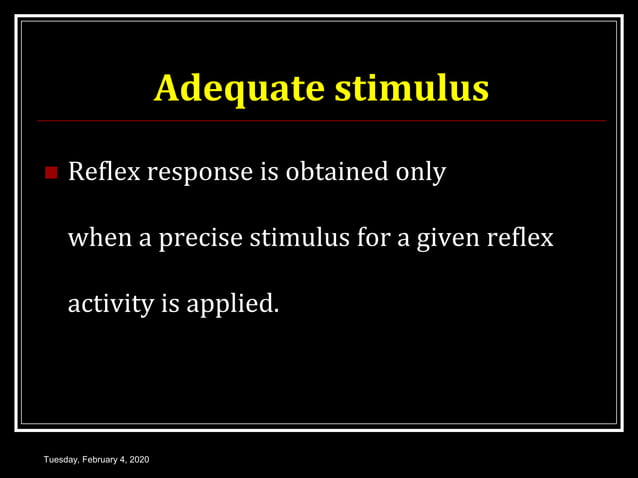 Adequate stimulus

Reflex response is obtained only when a precise stimulus for a given reflex activity is applied.

Tuesday, February 4, 2020